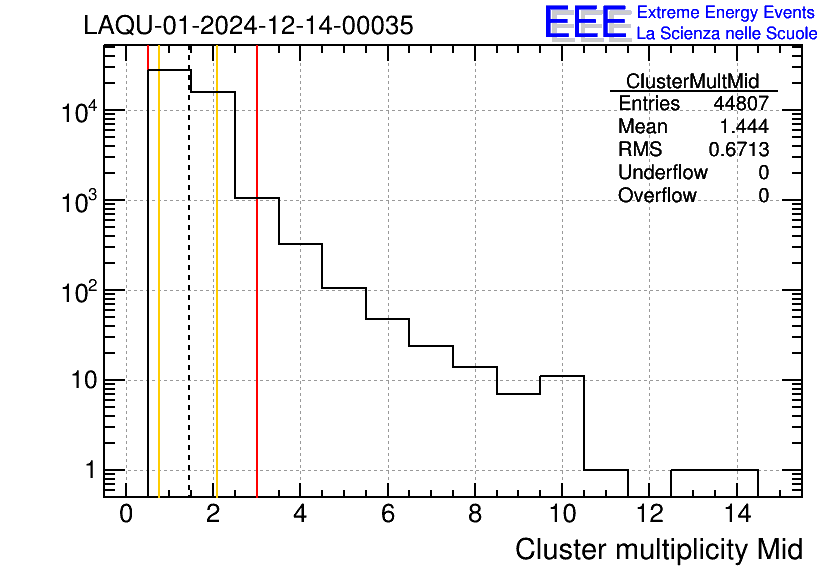 LAQU-01-2024-12-14-00035

EEE Extreme Energy Events
La Scienza nelle Scuole

| ClusterMultMid | |
|---|---|
| Entries | 44807 |
| Mean | 1.444 |
| RMS | 0.6713 |
| Underflow | 0 |
| Overflow | 0 |

$10^4$
$10^3$
$10^2$
10
1

0 2 4 6 8 10 12 14

Cluster multiplicity Mid